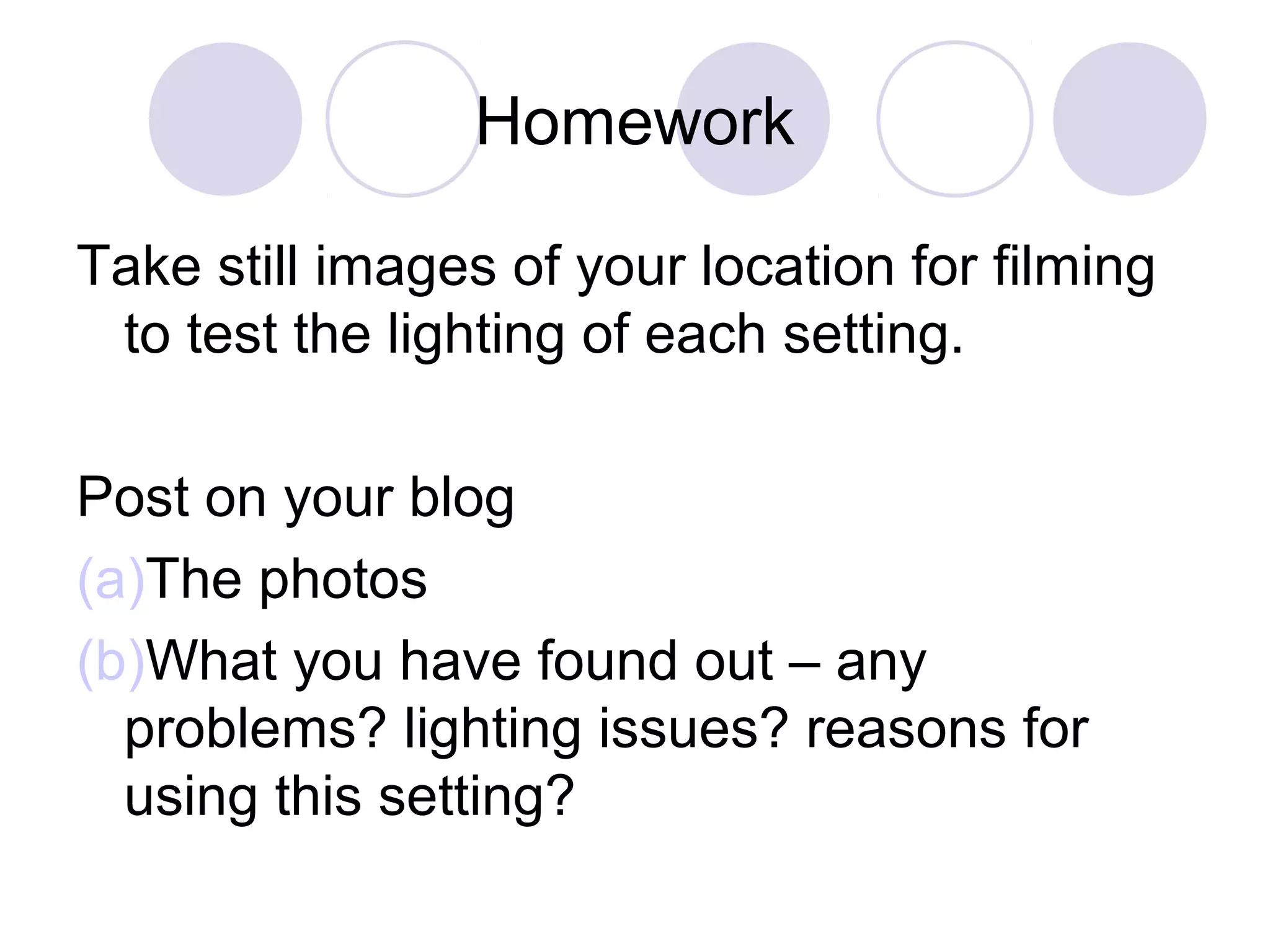 Homework

Take still images of your location for filming to test the lighting of each setting.

Post on your blog
(a)The photos
(b)What you have found out – any problems? lighting issues? reasons for using this setting?